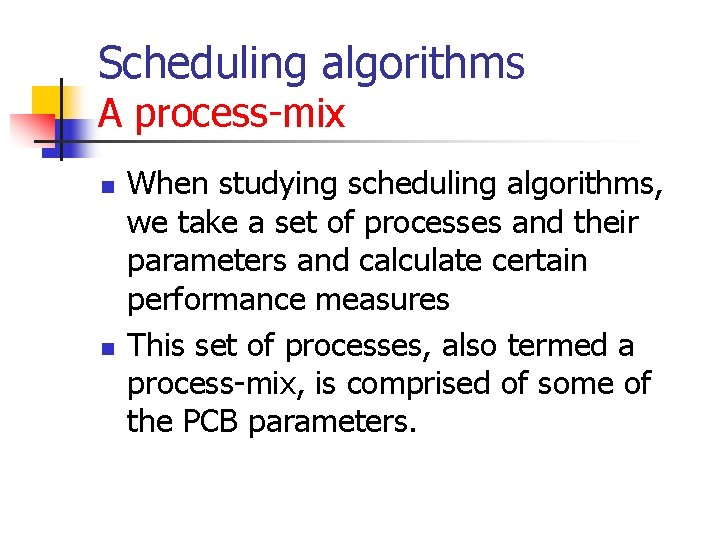 Scheduling algorithms
A process-mix

• When studying scheduling algorithms, we take a set of processes and their parameters and calculate certain performance measures
• This set of processes, also termed a process-mix, is comprised of some of the PCB parameters.